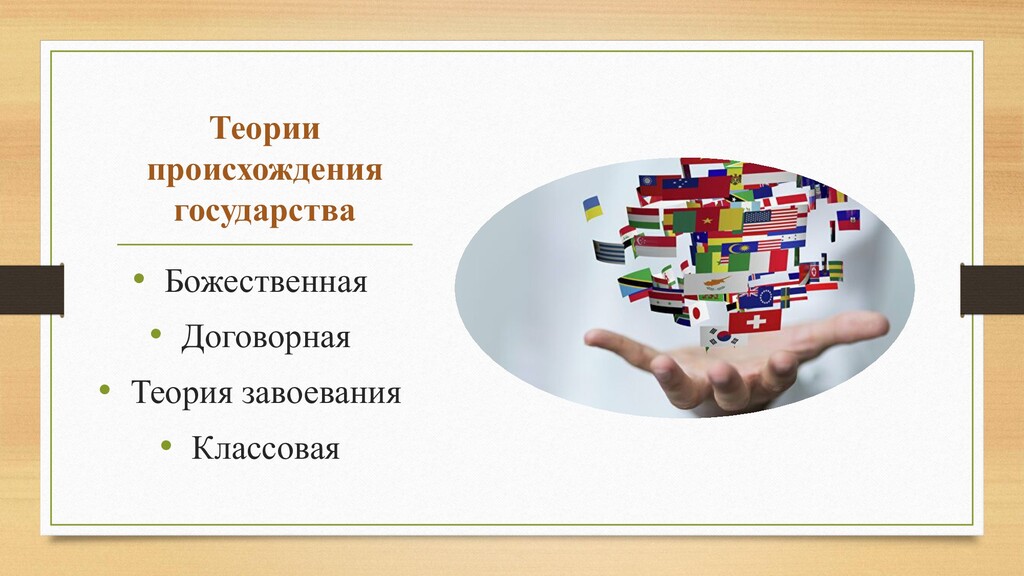 Теории происхождения государства

• Божественная
• Договорная
• Теория завоевания
• Классовая